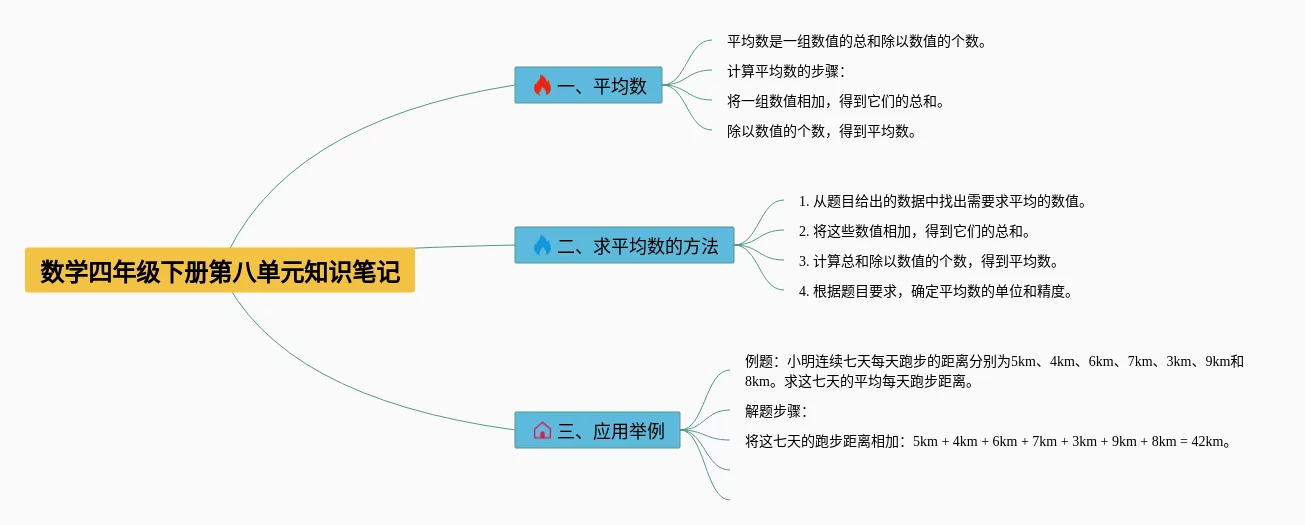 数学四年级下册第八单元知识笔记

一、平均数

平均数是一组数值的总和除以数值的个数。

计算平均数的步骤：

将一组数值相加，得到它们的总和。

除以数值的个数，得到平均数。

二、求平均数的方法

1. 从题目给出的数据中找出需要求平均的数值。

2. 将这些数值相加，得到它们的总和。

3. 计算总和除以数值的个数，得到平均数。

4. 根据题目要求，确定平均数的单位和精度。

三、应用举例

例题：小明连续七天每天跑步的距离分别为5km、4km、6km、7km、3km、9km和8km。求这七天的平均每天跑步距离。

解题步骤：

将这七天的跑步距离相加：5km + 4km + 6km + 7km + 3km + 9km + 8km = 42km。